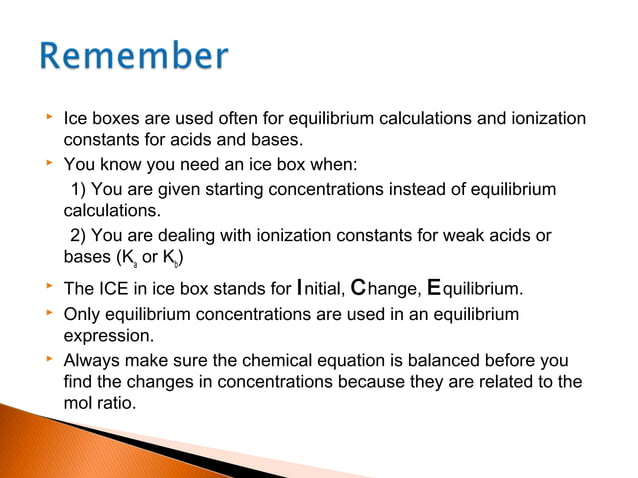 Remember

‣ Ice boxes are used often for equilibrium calculations and ionization constants for acids and bases.

‣ You know you need an ice box when:

1) You are given starting concentrations instead of equilibrium calculations.

2) You are dealing with ionization constants for weak acids or bases ($K_a$ or $K_b$)

‣ The ICE in ice box stands for Initial, Change, Equilibrium.

‣ Only equilibrium concentrations are used in an equilibrium expression.

‣ Always make sure the chemical equation is balanced before you find the changes in concentrations because they are related to the mol ratio.